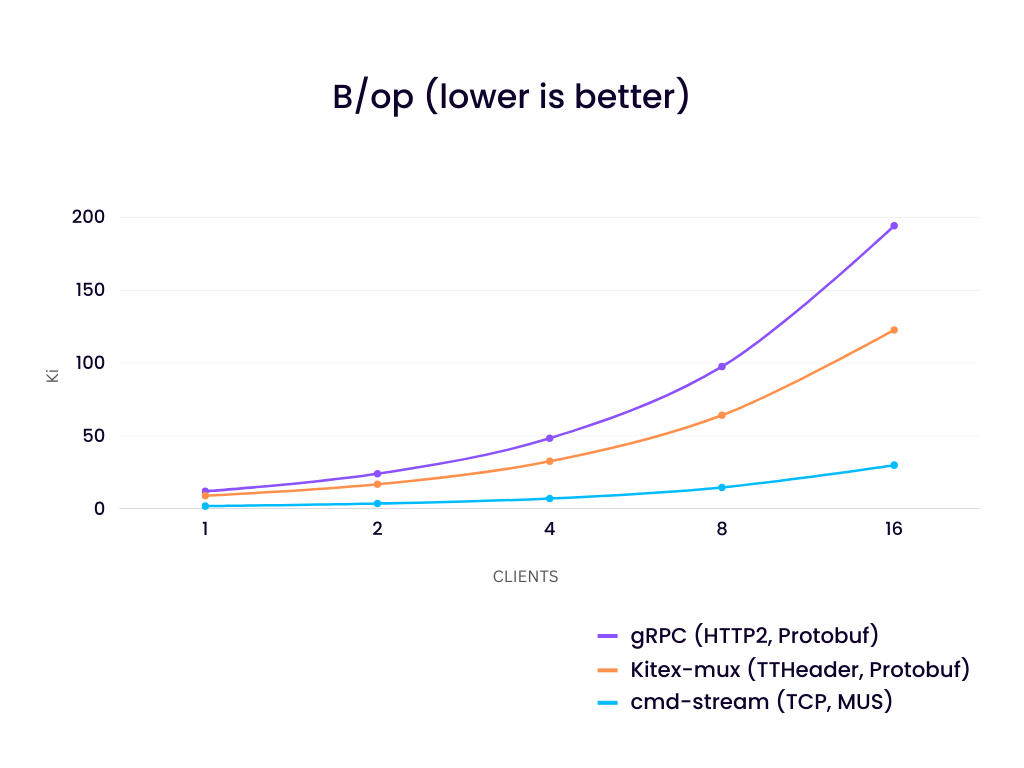 B/op (lower is better)

200
150
100
50
0

Ki

1
2
4
8
16

CLIENTS

gRPC (HTTP2, Protobuf)
Kitex-mux (TTHeader, Protobuf)
cmd-stream (TCP, MUS)